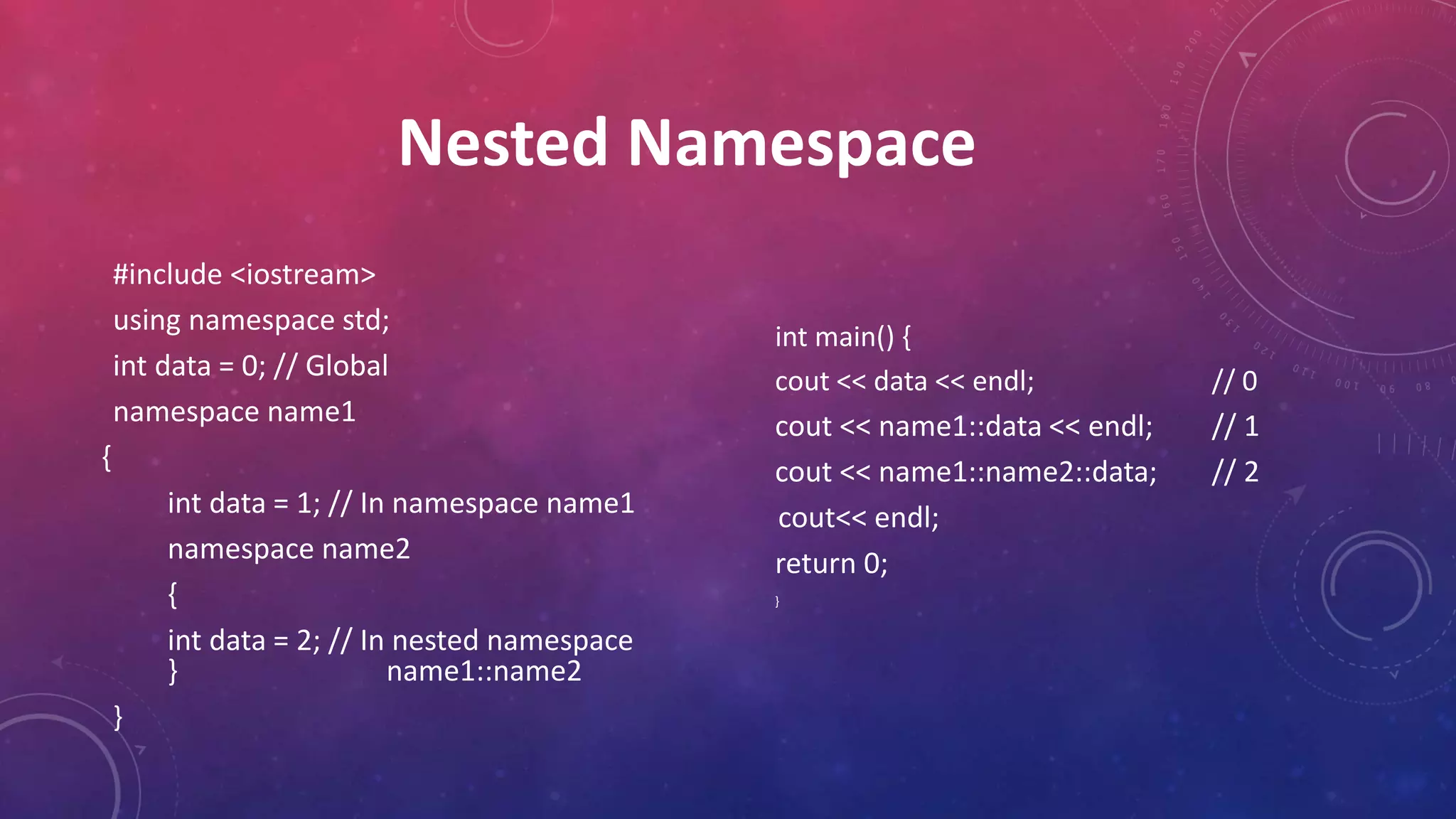 Nested Namespace

#include <iostream>
using namespace std;
int data = 0; // Global
namespace name1
{
int data = 1; // In namespace name1
namespace name2
{
int data = 2; // In nested namespace name1::name2
}
}

int main() {
cout << data << endl; // 0
cout << name1::data << endl; // 1
cout << name1::name2::data; // 2
cout<< endl;
return 0;
}